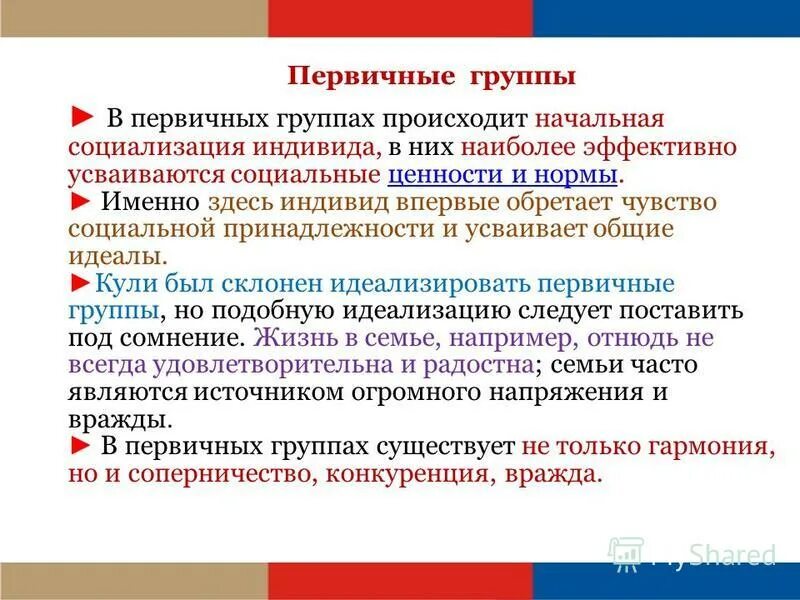 Первичные группы

► В первичных группах происходит начальная социализация индивида, в них наиболее эффективно усваиваются социальные ценности и нормы.

► Именно здесь индивид впервые обретает чувство социальной принадлежности и усваивает общие идеалы.

►Кули был склонен идеализировать первичные группы, но подобную идеализацию следует поставить под сомнение. Жизнь в семье, например, отнюдь не всегда удовлетворительна и радостна; семьи часто являются источником огромного напряжения и вражды.

► В первичных группах существует не только гармония, но и соперничество, конкуренция, вражда.

MyShared